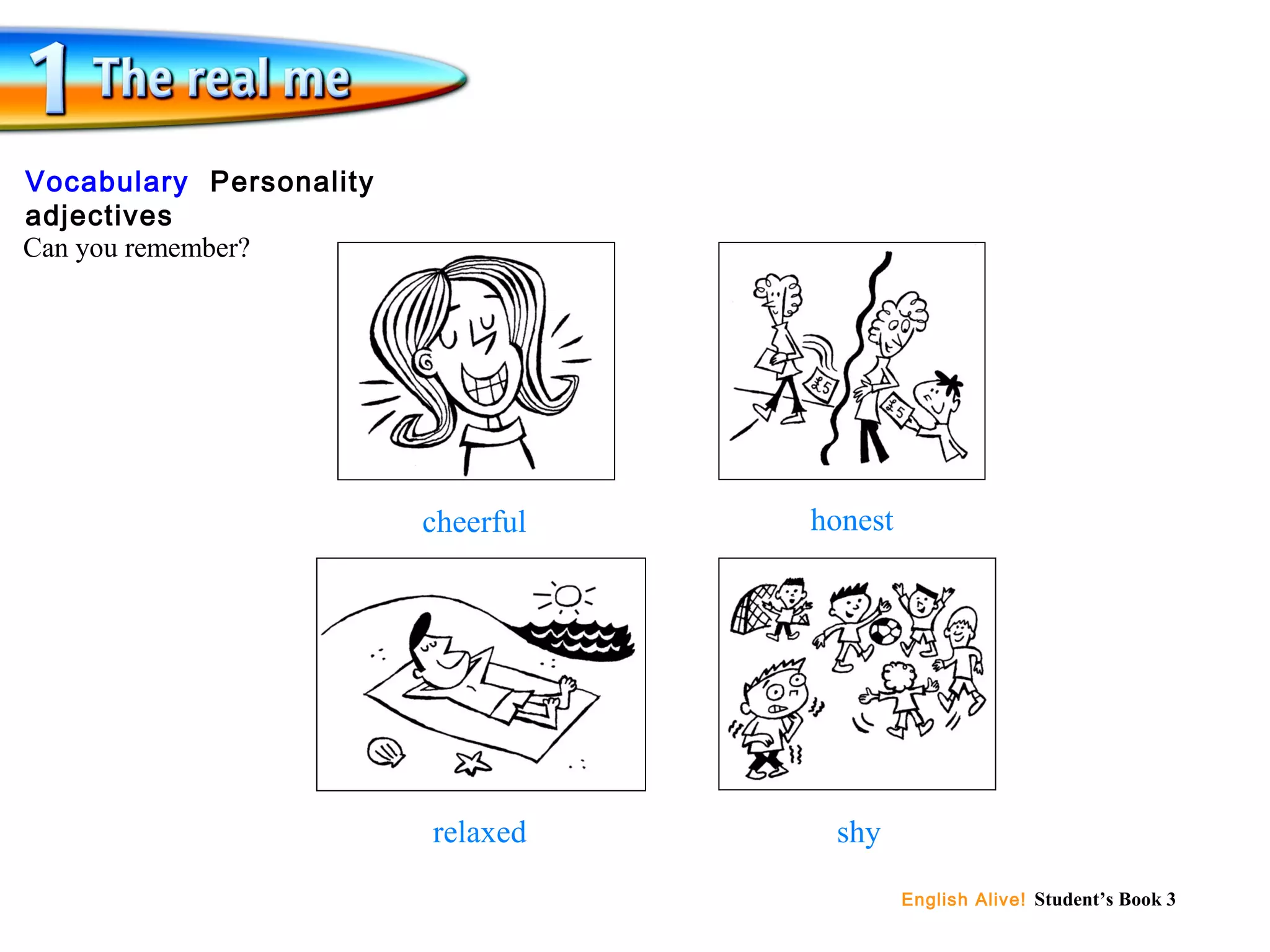 1 The real me

Vocabulary Personality adjectives
Can you remember?

£5

£5

cheerful

honest

relaxed

shy

English Alive! Student’s Book 3